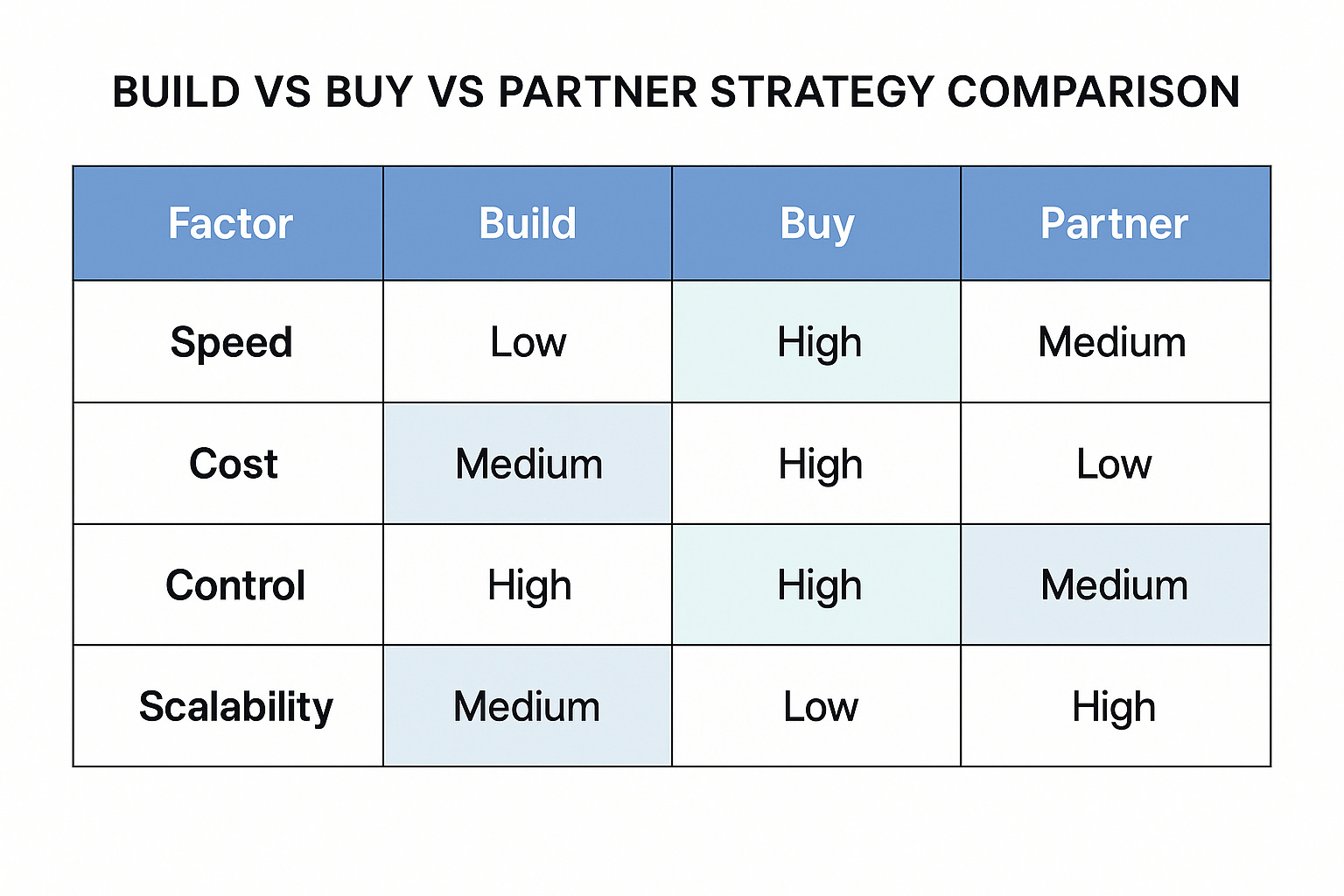 BUILD VS BUY VS PARTNER STRATEGY COMPARISON

| Factor | Build | Buy | Partner |
|---|---|---|---|
| Speed | Low | High | Medium |
| Cost | Medium | High | Low |
| Control | High | High | Medium |
| Scalability | Medium | Low | High |